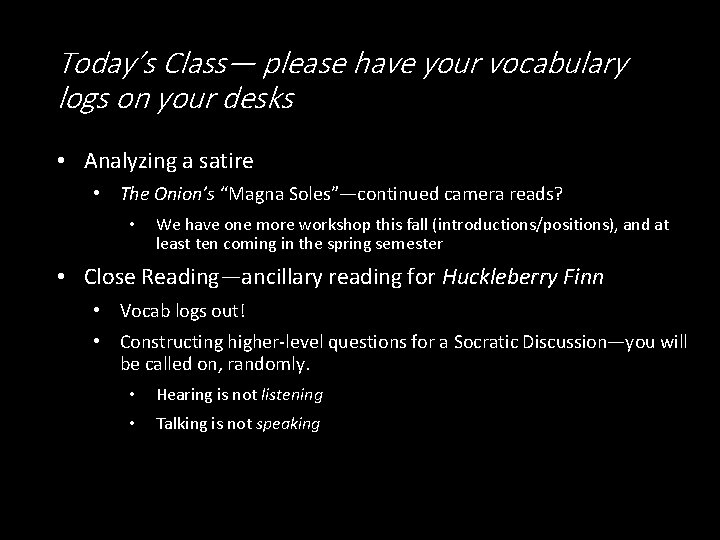 Today's Class— please have your vocabulary logs on your desks

• Analyzing a satire
  • The Onion's "Magna Soles"—continued camera reads?
    • We have one more workshop this fall (introductions/positions), and at least ten coming in the spring semester
• Close Reading—ancillary reading for Huckleberry Finn
  • Vocab logs out!
  • Constructing higher-level questions for a Socratic Discussion—you will be called on, randomly.
    • Hearing is not listening
    • Talking is not speaking